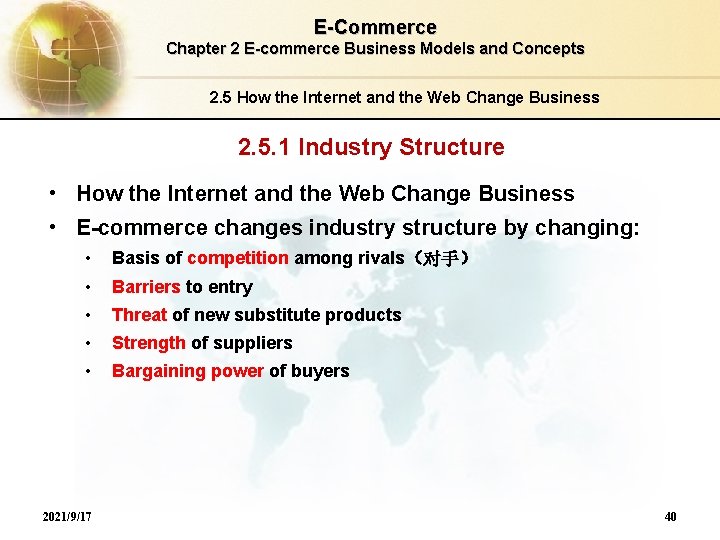 E-Commerce
Chapter 2 E-commerce Business Models and Concepts

2.5 How the Internet and the Web Change Business

2.5.1 Industry Structure

• How the Internet and the Web Change Business
• E-commerce changes industry structure by changing:
• Basis of competition among rivals（对手）
• Barriers to entry
• Threat of new substitute products
• Strength of suppliers
• Bargaining power of buyers

2021/9/17

40